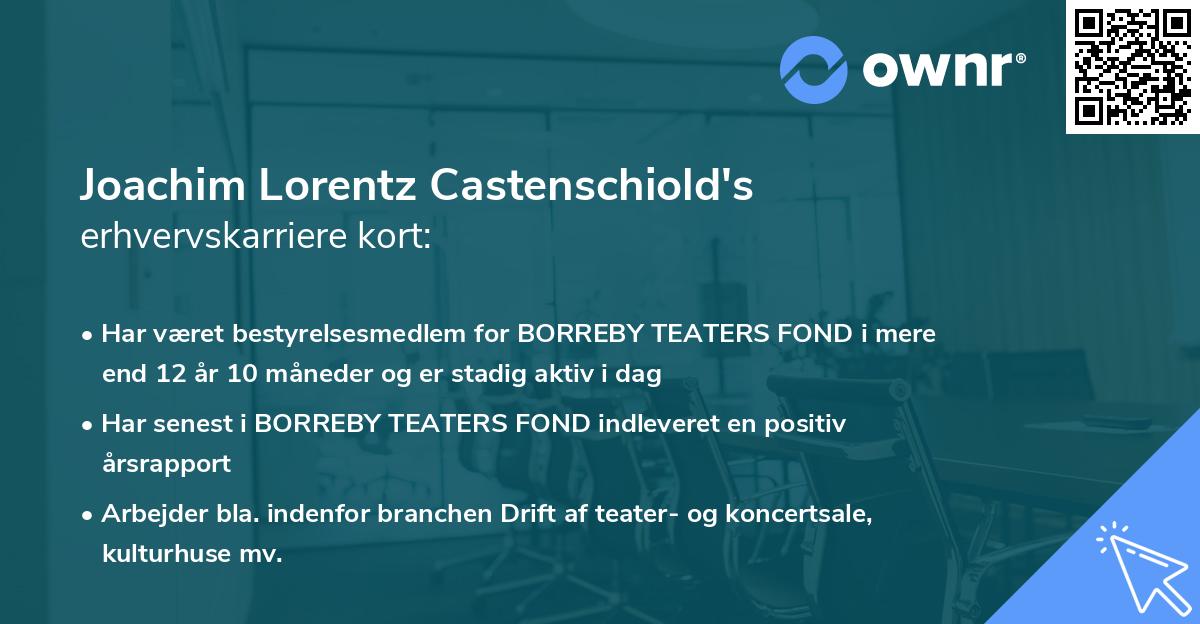 ownr®

Joachim Lorentz Castenschiold's
erhvervskarriere kort:

• Har været bestyrelsesmedlem for BORREBY TEATERS FOND i mere end 12 år 10 måneder og er stadig aktiv i dag

• Har senest i BORREBY TEATERS FOND indleveret en positiv årsrapport

• Arbejder bla. indenfor branchen Drift af teater- og koncertsale, kulturhuse mv.